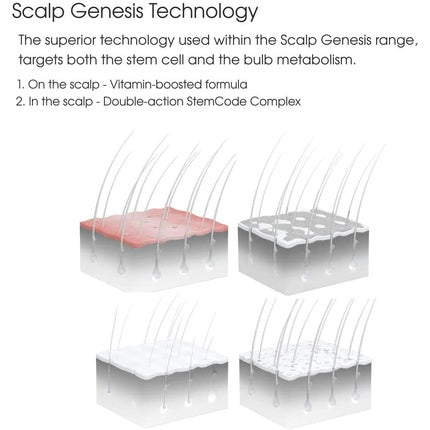 Scalp Genesis Technology

The superior technology used within the Scalp Genesis range, targets both the stem cell and the bulb metabolism.

1. On the scalp - Vitamin-boosted formula
2. In the scalp - Double-action StemCode Complex